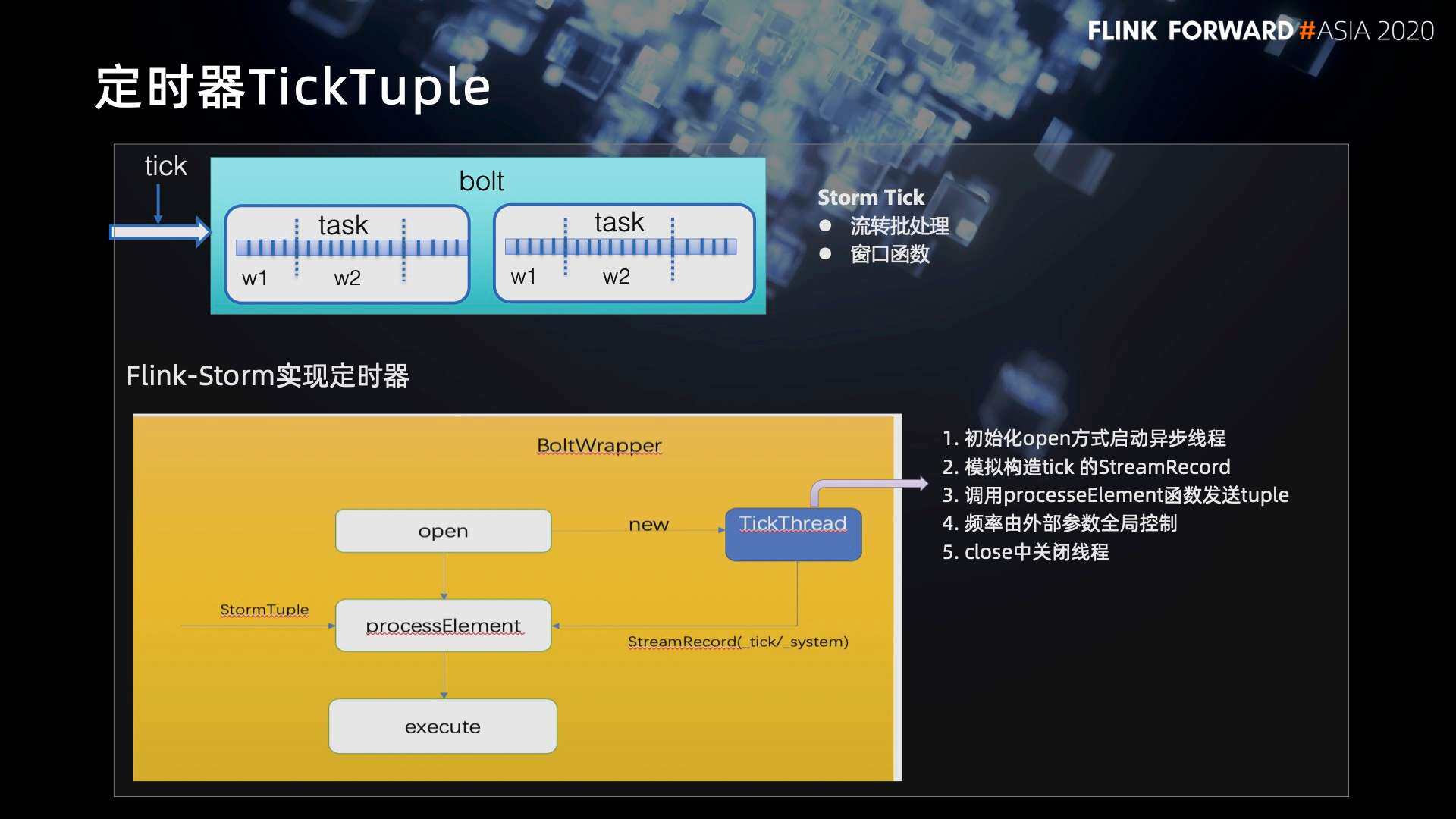 FLINK FORWARD #ASIA 2020

定时器TickTuple

tick

bolt

task

w1 w2

task

w1 w2

Storm Tick
● 流转批处理
● 窗口函数

Flink-Storm实现定时器

BoltWrapper

open

new

TickThread

StormTuple

processElement

StreamRecord(_tick/_system)

execute

1. 初始化open方式启动异步线程
2. 模拟构造tick 的StreamRecord
3. 调用processeElement函数发送tuple
4. 频率由外部参数全局控制
5. close中关闭线程